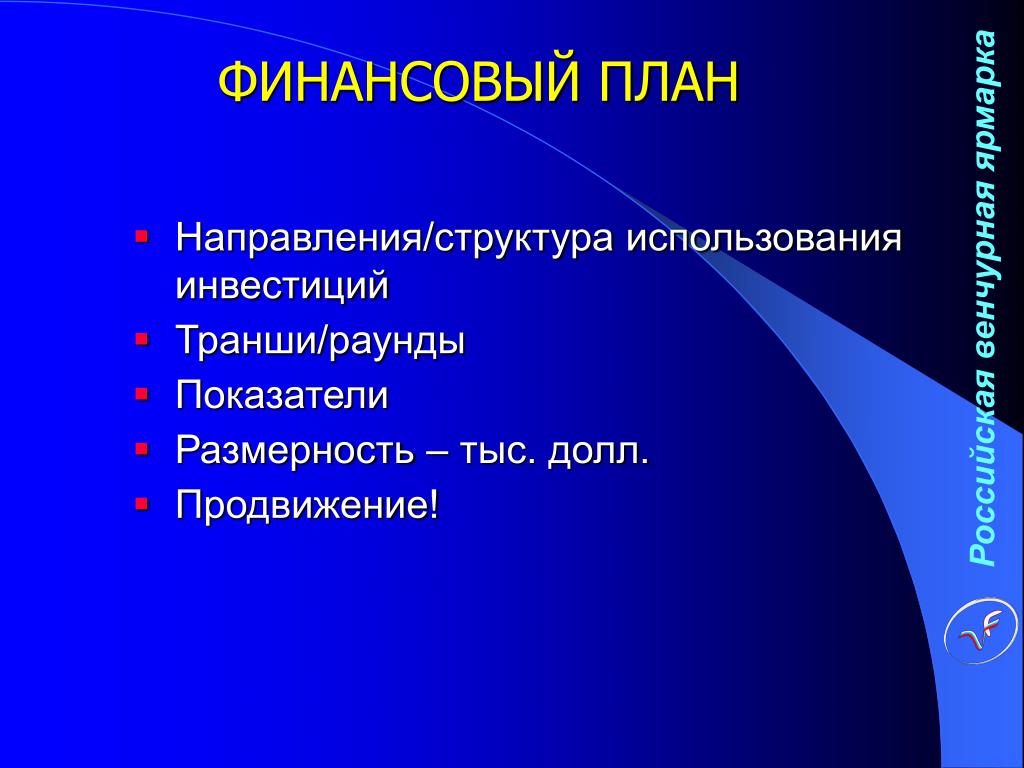 ФИНАНСОВЫЙ ПЛАН

- Направления/структура использования инвестиций
- Транши/раунды
- Показатели
- Размерность – тыс. долл.
- Продвижение!

Российская венчурная ярмарка

VF